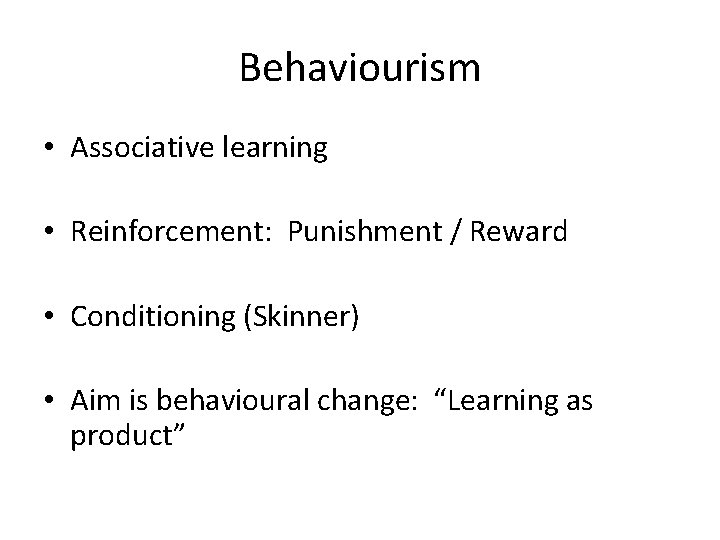 Behaviourism

• Associative learning

• Reinforcement: Punishment / Reward

• Conditioning (Skinner)

• Aim is behavioural change: “Learning as product”